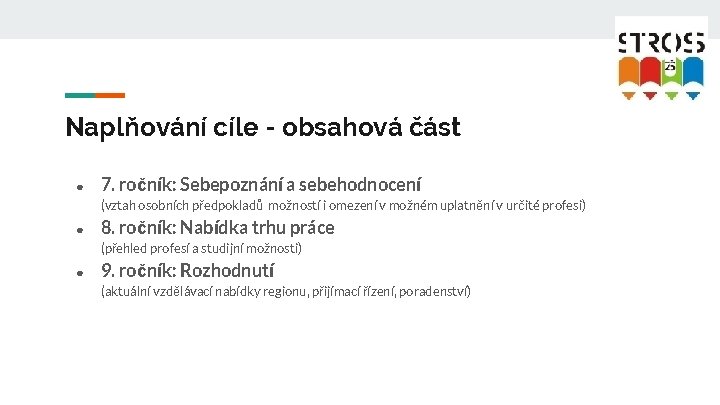 STROS
ZŠ

Naplňování cíle - obsahová část

- 7. ročník: Sebepoznání a sebehodnocení
(vztah osobních předpokladů možností i omezení v možném uplatnění v určité profesi)
- 8. ročník: Nabídka trhu práce
(přehled profesí a studijní možnosti)
- 9. ročník: Rozhodnutí
(aktuální vzdělávací nabídky regionu, přijímací řízení, poradenství)